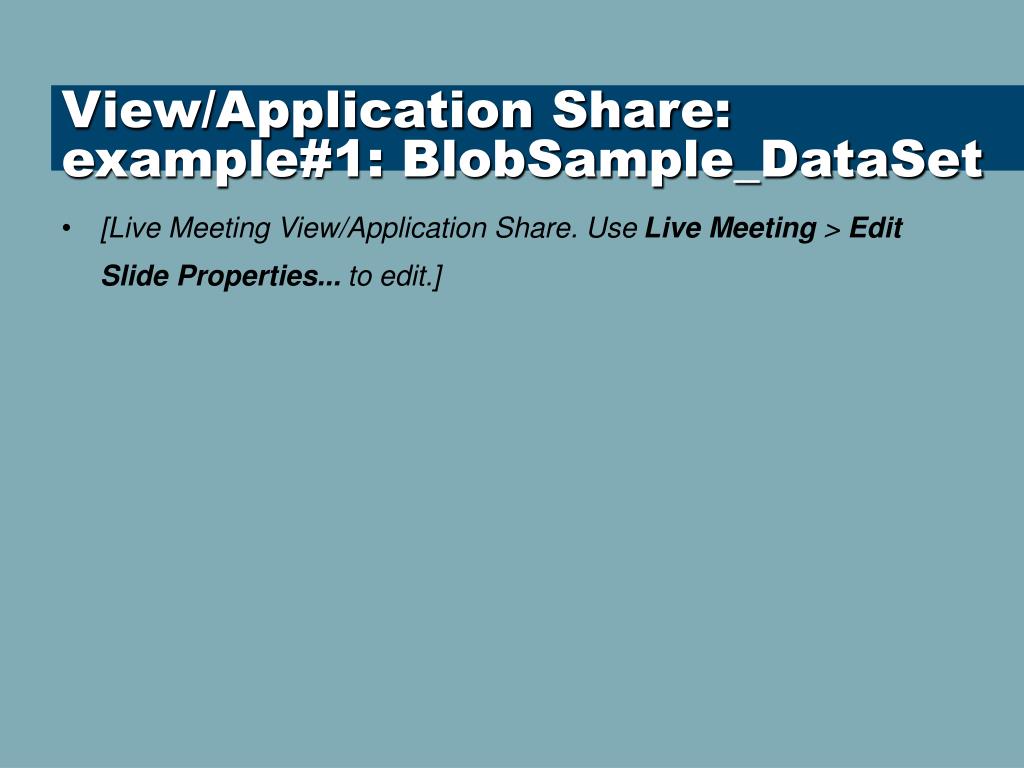 View/Application Share: example#1: BlobSample_DataSet

• [Live Meeting View/Application Share. Use Live Meeting > Edit Slide Properties... to edit.]